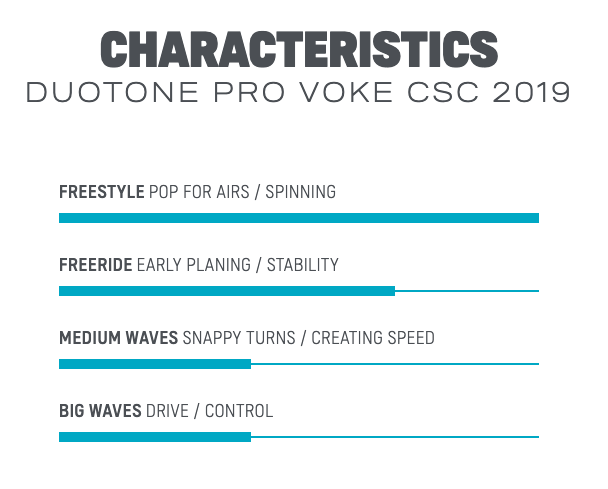 CHARACTERISTICS
DUOTONE PRO VOKE CSC 2019

FREESTYLE POP FOR AIRS / SPINNING

FREERIDE EARLY PLANING / STABILITY

MEDIUM WAVES SNAPPY TURNS / CREATING SPEED

BIG WAVES DRIVE / CONTROL